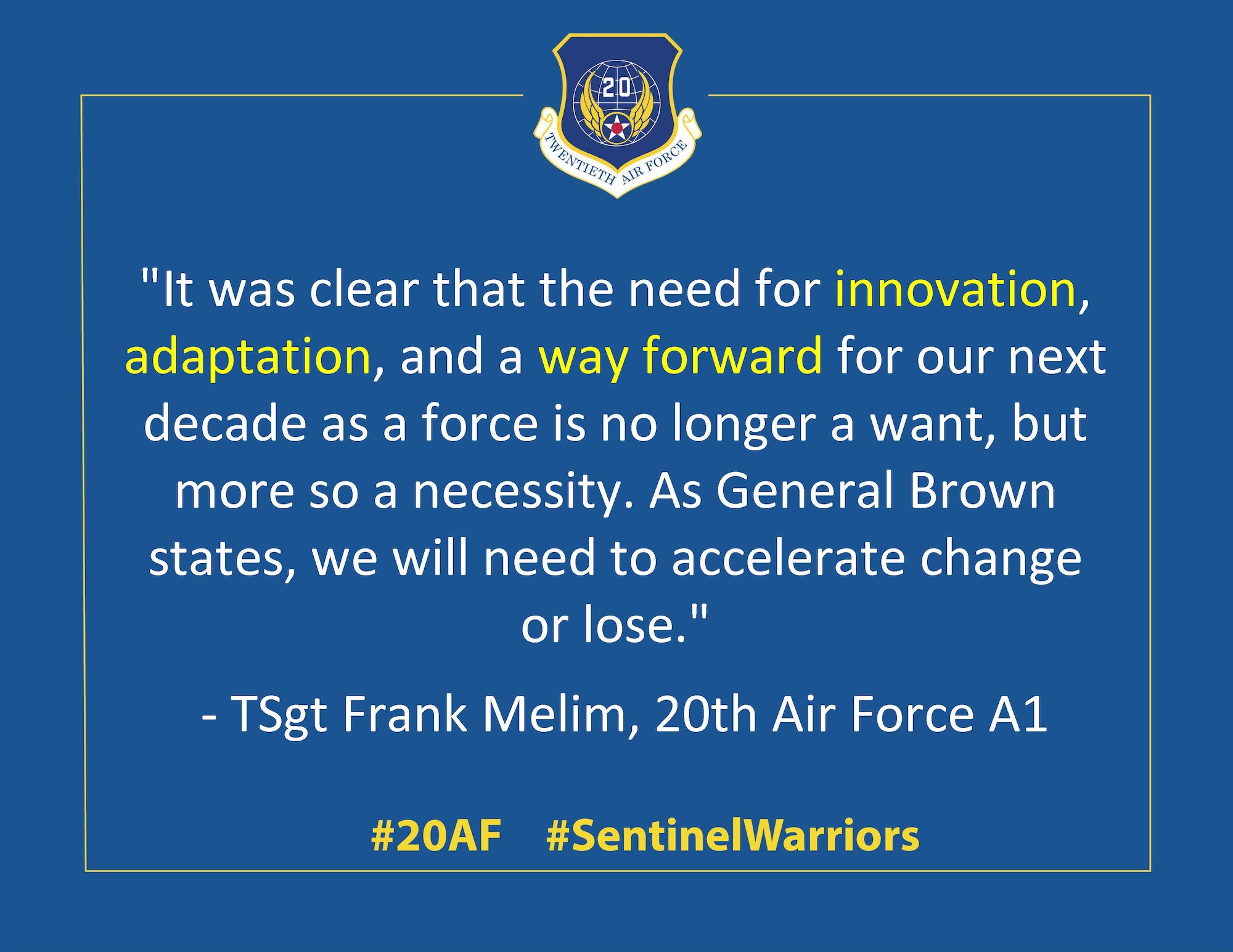 20

TWENTIETH AIR FORCE

"It was clear that the need for innovation, adaptation, and a way forward for our next decade as a force is no longer a want, but more so a necessity. As General Brown states, we will need to accelerate change or lose."

- TSgt Frank Melim, 20th Air Force A1

#20AF #SentinelWarriors